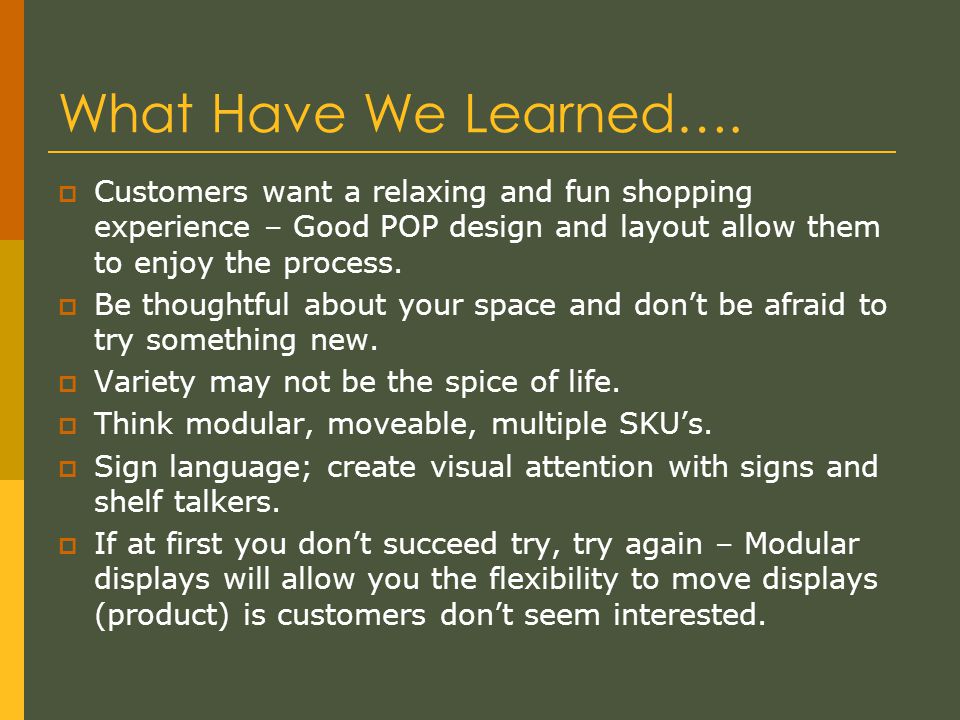 What Have We Learned….

Customers want a relaxing and fun shopping experience – Good POP design and layout allow them to enjoy the process.

Be thoughtful about your space and don’t be afraid to try something new.

Variety may not be the spice of life.

Think modular, moveable, multiple SKU’s.

Sign language; create visual attention with signs and shelf talkers.

If at first you don’t succeed try, try again – Modular displays will allow you the flexibility to move displays (product) is customers don’t seem interested.